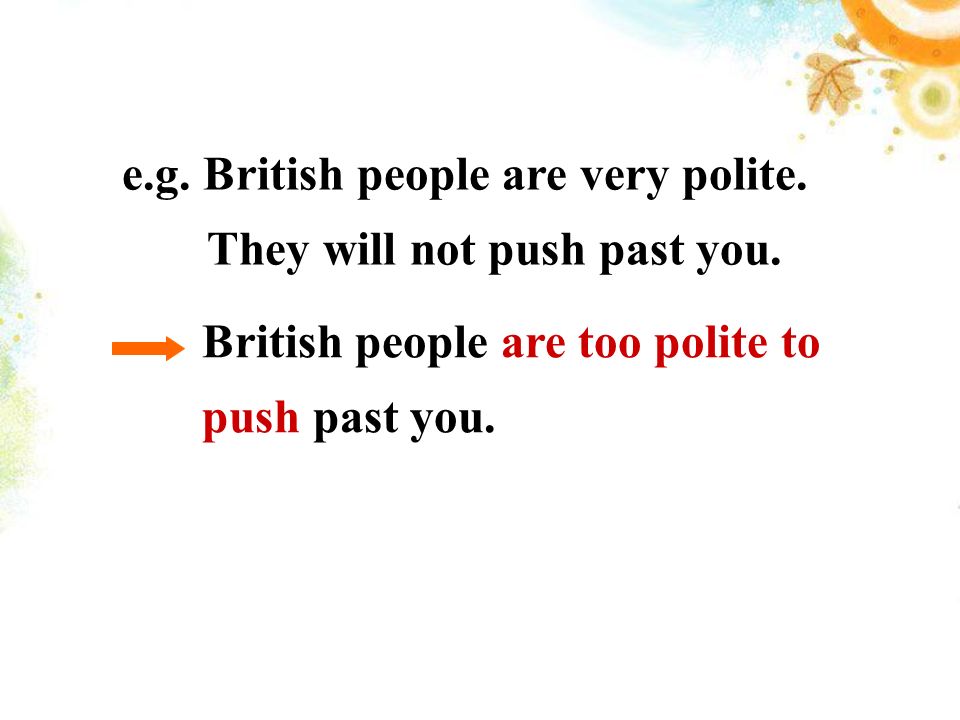 e.g. British people are very polite.
They will not push past you.

British people are too polite to push past you.